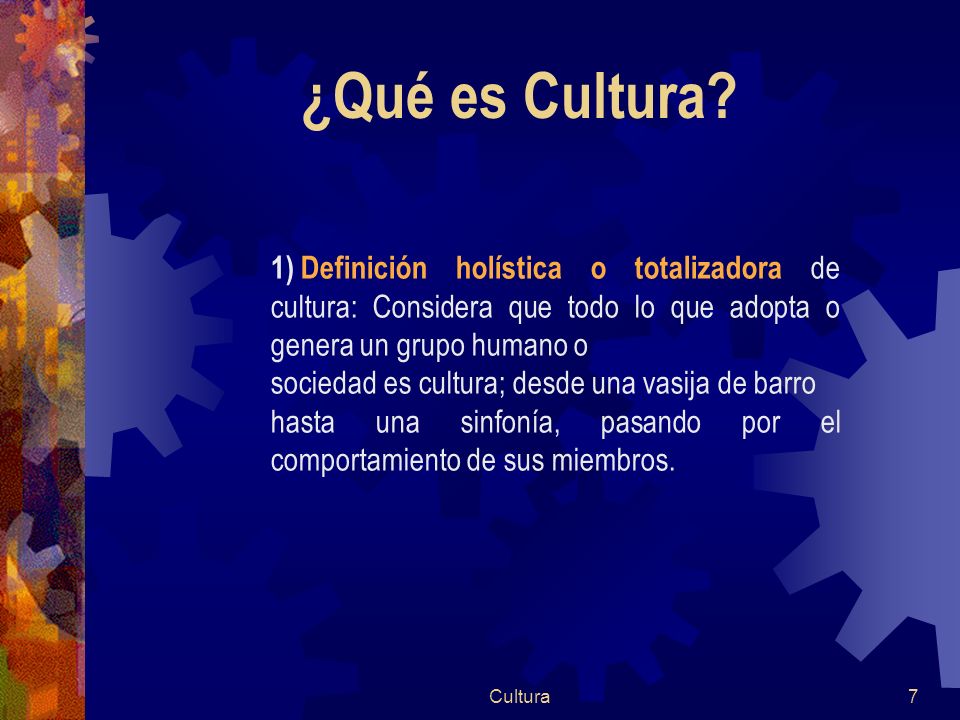 ¿Qué es Cultura?

1) Definición holística o totalizadora de cultura: Considera que todo lo que adopta o genera un grupo humano o
sociedad es cultura; desde una vasija de barro hasta una sinfonía, pasando por el comportamiento de sus miembros.

Cultura

7